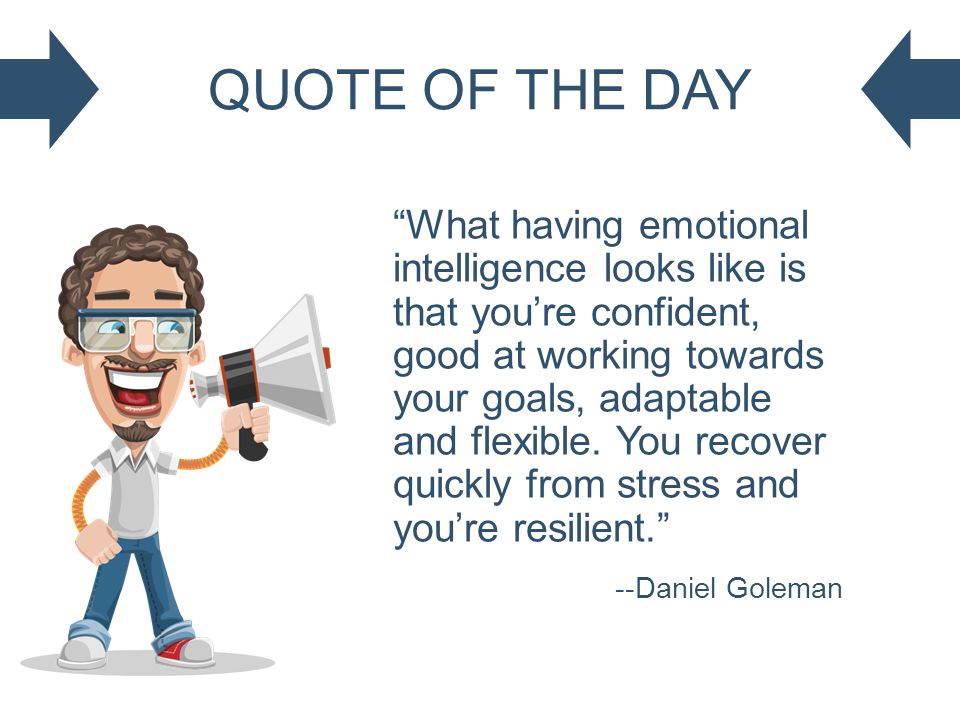 QUOTE OF THE DAY

“What having emotional intelligence looks like is that you’re confident, good at working towards your goals, adaptable and flexible. You recover quickly from stress and you’re resilient.”

--Daniel Goleman